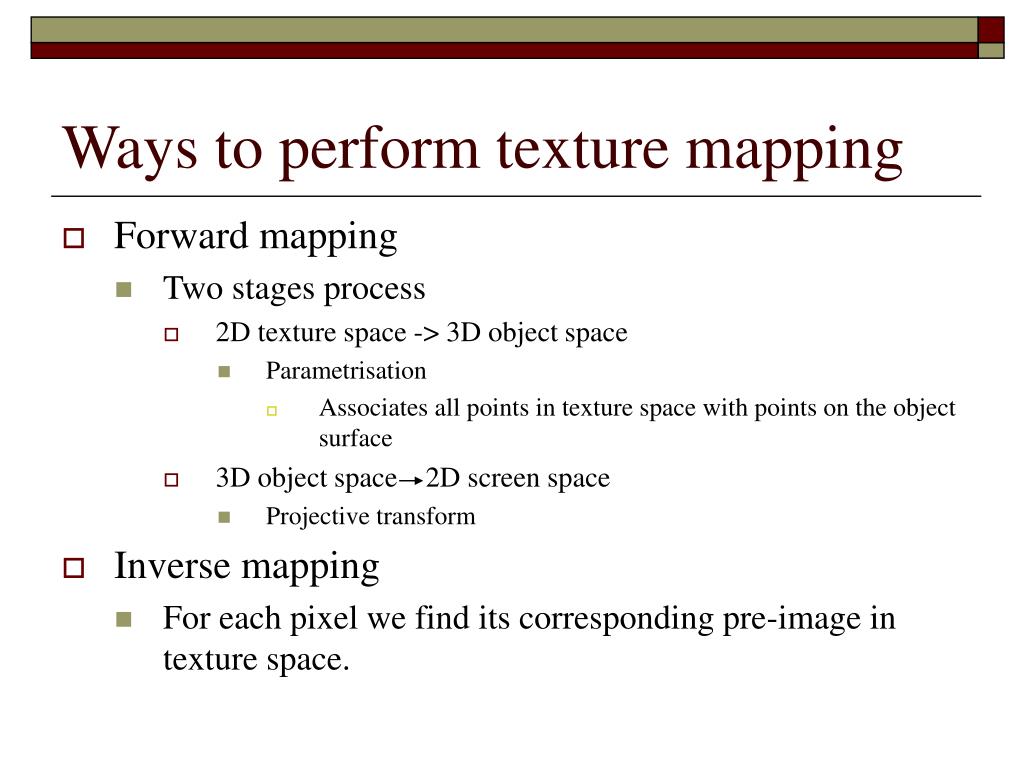 Ways to perform texture mapping

Forward mapping

Two stages process

2D texture space -> 3D object space

Parametrisation

Associates all points in texture space with points on the object surface

3D object space → 2D screen space

Projective transform

Inverse mapping

For each pixel we find its corresponding pre-image in texture space.